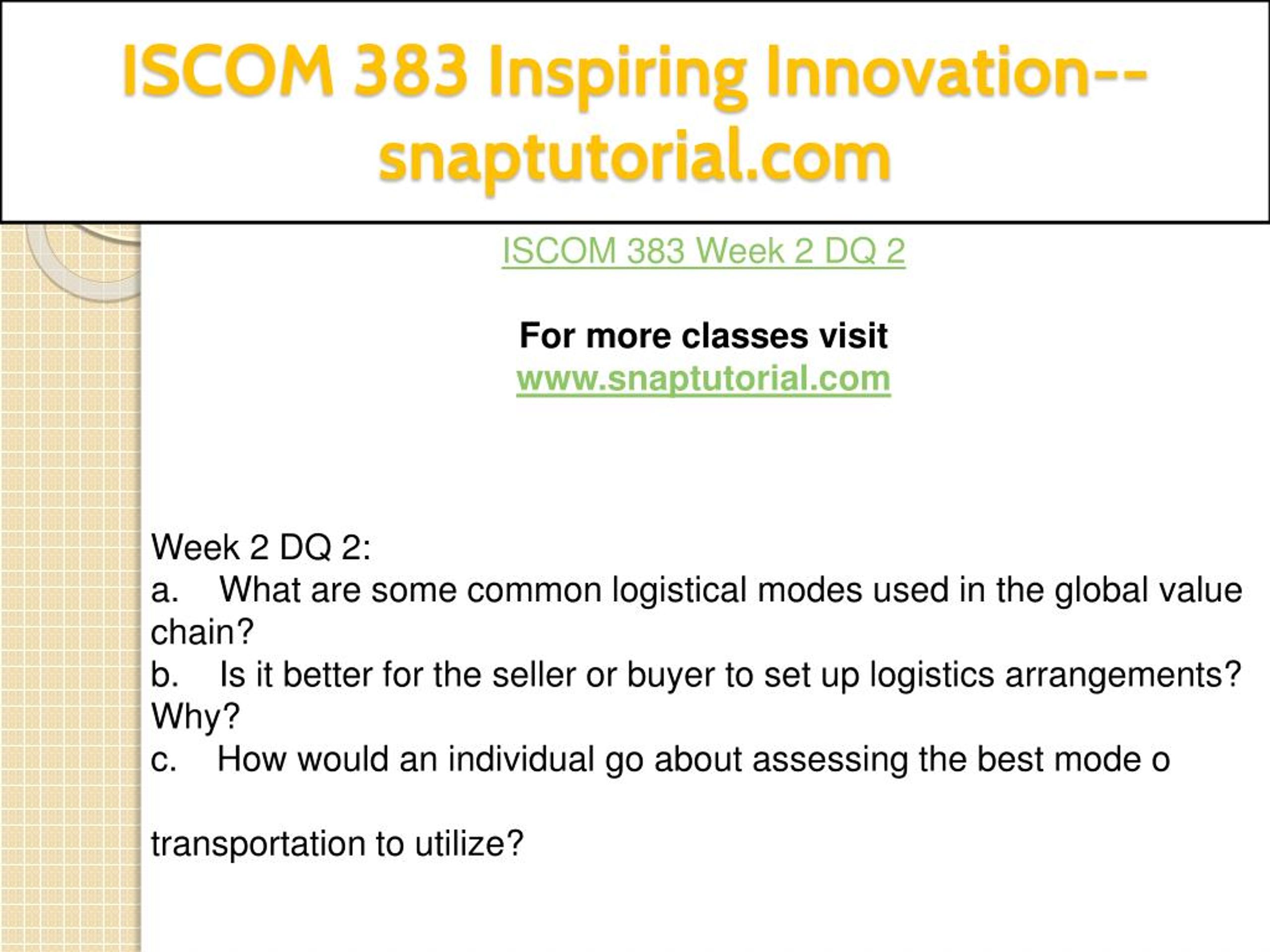 ISCOM 383 Inspiring Innovation--snaptutorial.com

ISCOM 383 Week 2 DQ 2

For more classes visit
www.snaptutorial.com

Week 2 DQ 2:
a. What are some common logistical modes used in the global value chain?
b. Is it better for the seller or buyer to set up logistics arrangements? Why?
c. How would an individual go about assessing the best mode o

transportation to utilize?